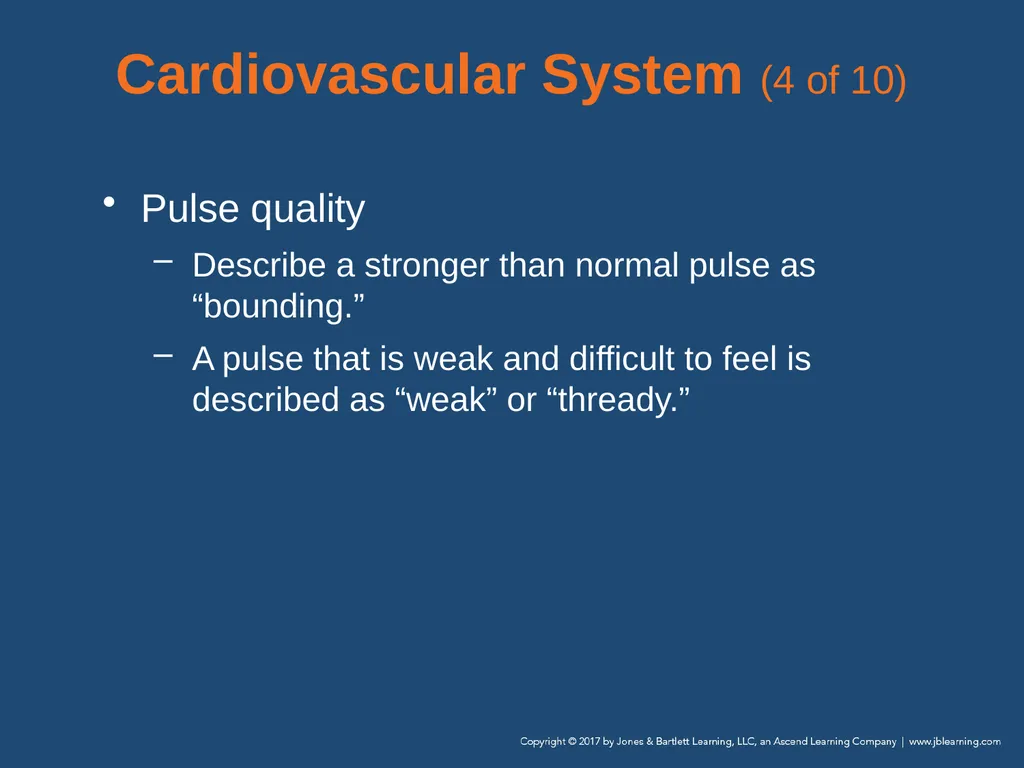 Cardiovascular System (4 of 10)

• Pulse quality

– Describe a stronger than normal pulse as “bounding.”

– A pulse that is weak and difficult to feel is described as “weak” or “thready.”

Copyright © 2017 by Jones & Bartlett Learning, LLC, an Ascend Learning Company | www.jblearning.com